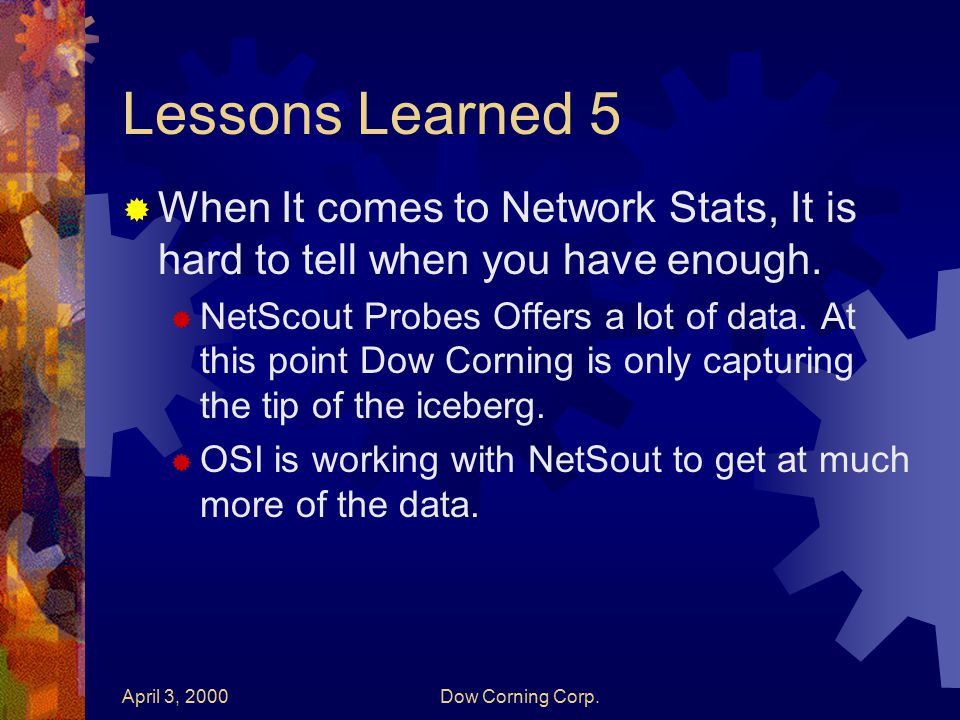 Lessons Learned 5

When It comes to Network Stats, It is hard to tell when you have enough.

NetScout Probes Offers a lot of data. At this point Dow Corning is only capturing the tip of the iceberg.

OSI is working with NetSout to get at much more of the data.

April 3, 2000

Dow Corning Corp.